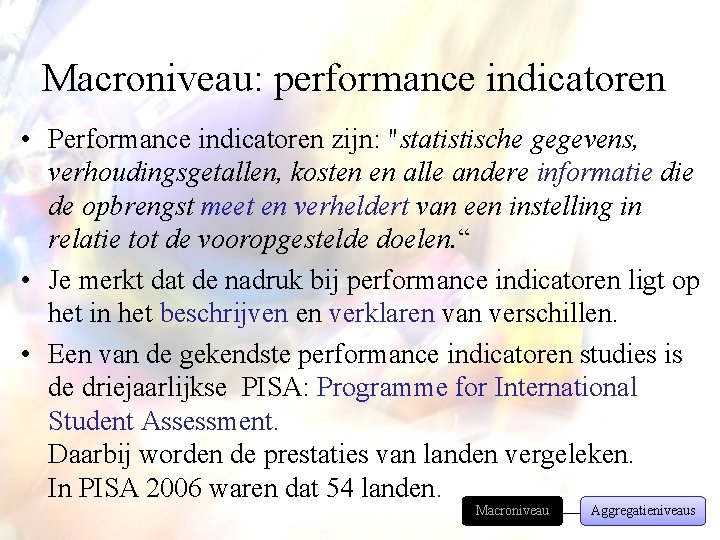 Macroniveau: performance indicatoren

• Performance indicatoren zijn: "statistische gegevens, verhoudingsgetallen, kosten en alle andere informatie die de opbrengst meet en verheldert van een instelling in relatie tot de vooropgestelde doelen.“

• Je merkt dat de nadruk bij performance indicatoren ligt op het in het beschrijven en verklaren van verschillen.

• Een van de gekendste performance indicatoren studies is de driejaarlijkse PISA: Programme for International Student Assessment.
Daarbij worden de prestaties van landen vergeleken.
In PISA 2006 waren dat 54 landen.

Macroniveau

Aggregatieniveaus